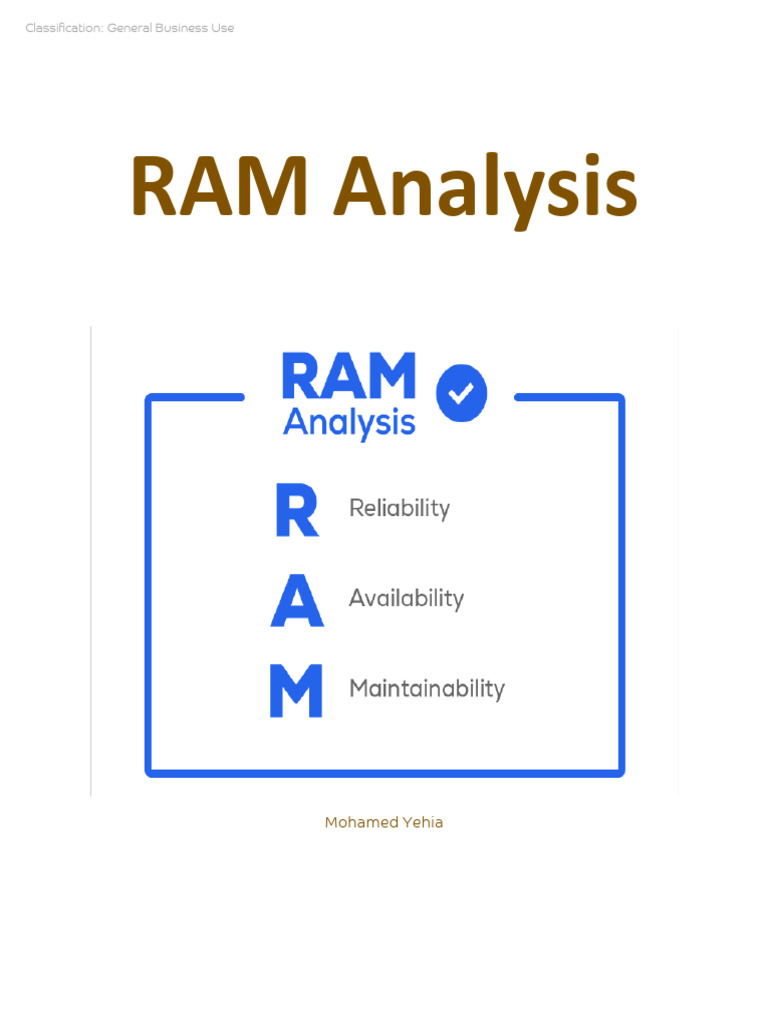 Classification: General Business Use

RAM Analysis

RAM Analysis

R Reliability

A Availability

M Maintainability

Mohamed Yehia